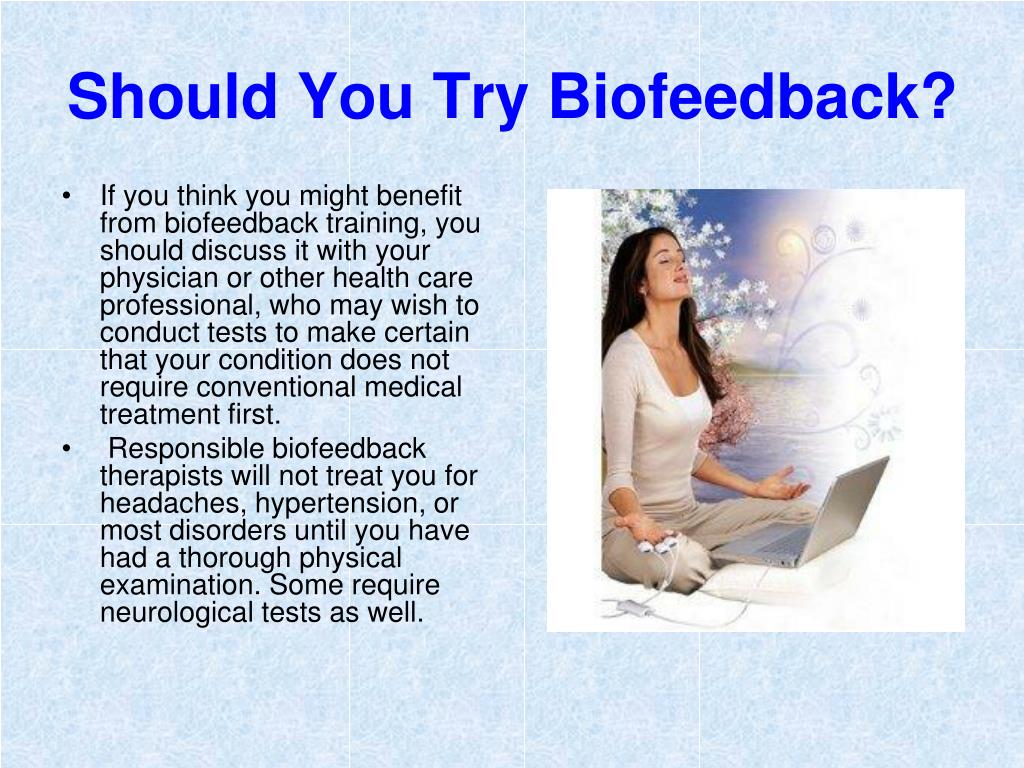 Should You Try Biofeedback?

• If you think you might benefit from biofeedback training, you should discuss it with your physician or other health care professional, who may wish to conduct tests to make certain that your condition does not require conventional medical treatment first.

• Responsible biofeedback therapists will not treat you for headaches, hypertension, or most disorders until you have had a thorough physical examination. Some require neurological tests as well.